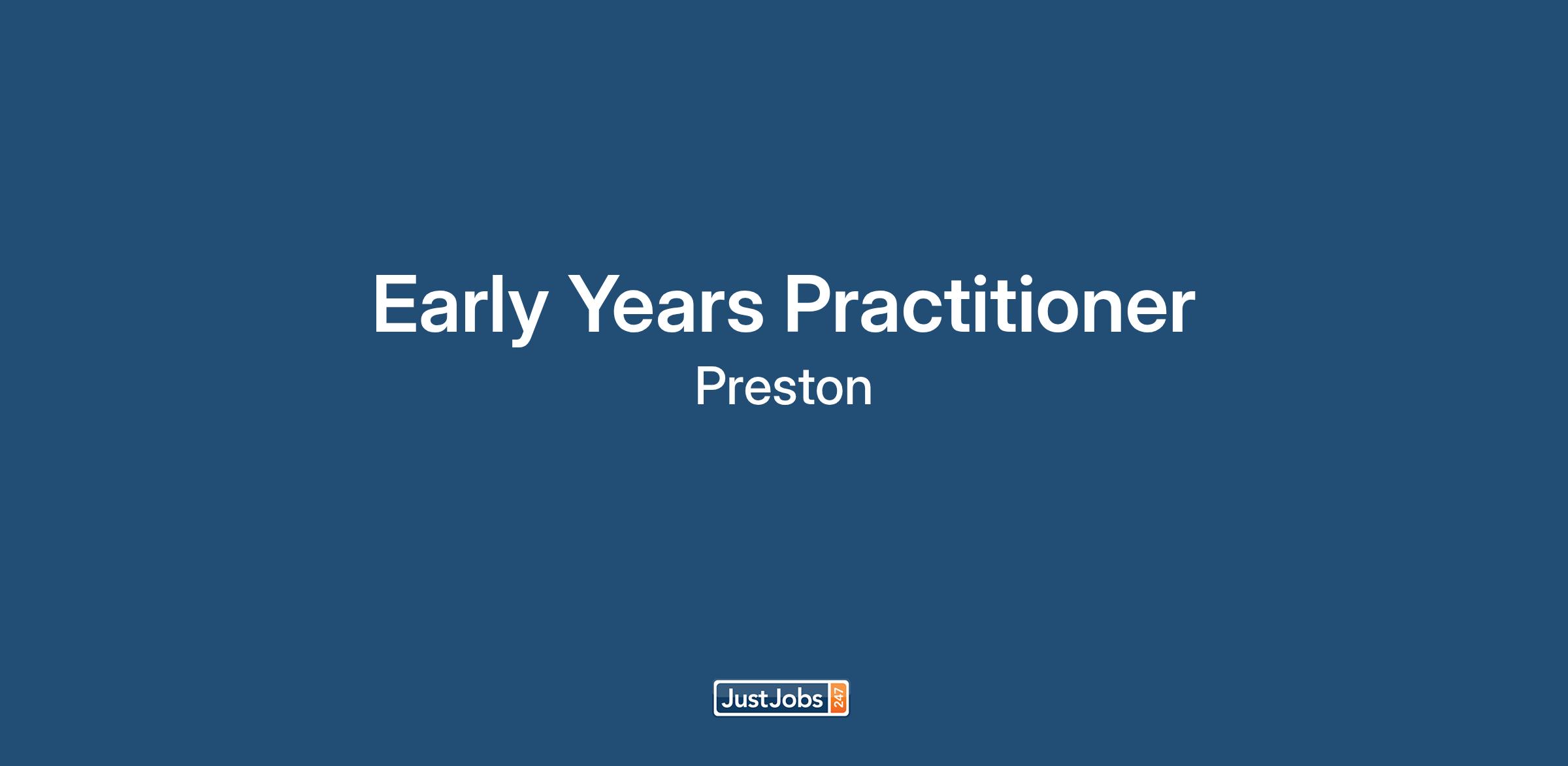 Early Years Practitioner

Preston

JustJobs 247